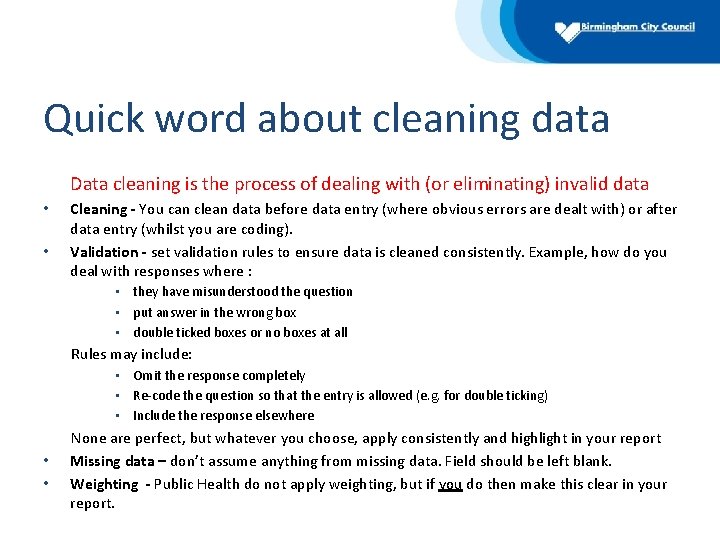 Birmingham City Council

Quick word about cleaning data

Data cleaning is the process of dealing with (or eliminating) invalid data

• Cleaning - You can clean data before data entry (where obvious errors are dealt with) or after data entry (whilst you are coding).

• Validation - set validation rules to ensure data is cleaned consistently. Example, how do you deal with responses where :
  • they have misunderstood the question
  • put answer in the wrong box
  • double ticked boxes or no boxes at all

Rules may include:
  • Omit the response completely
  • Re-code the question so that the entry is allowed (e.g. for double ticking)
  • Include the response elsewhere

None are perfect, but whatever you choose, apply consistently and highlight in your report

• Missing data – don't assume anything from missing data. Field should be left blank.

• Weighting - Public Health do not apply weighting, but if you do then make this clear in your report.